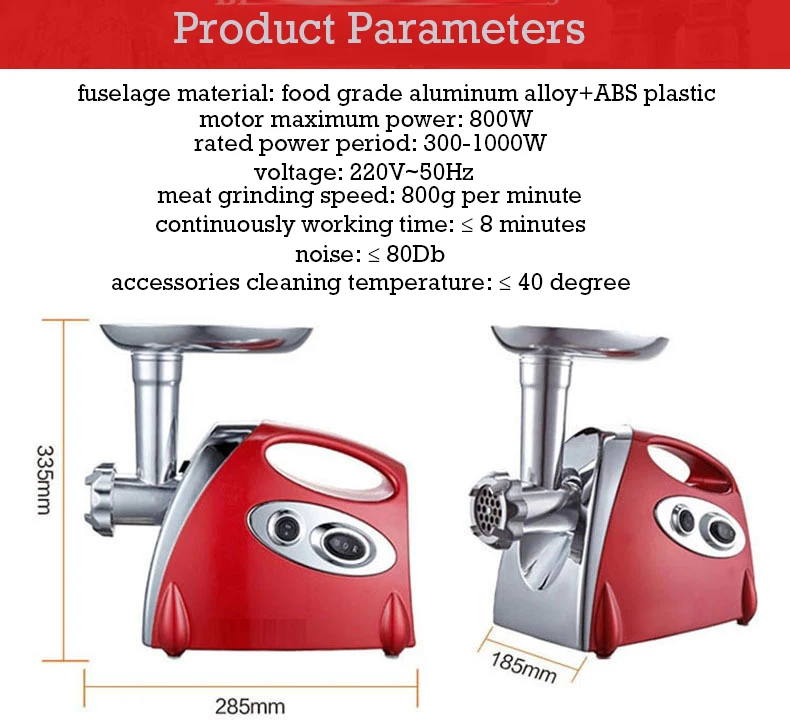 Product Parameters

fuselage material: food grade aluminum alloy+ABS plastic
motor maximum power: 800W
rated power period: 300-1000W
voltage: 220V~50Hz
meat grinding speed: 800g per minute
continuously working time: ≤ 8 minutes
noise: ≤ 80Db
accessories cleaning temperature: ≤ 40 degree

335mm

285mm

185mm